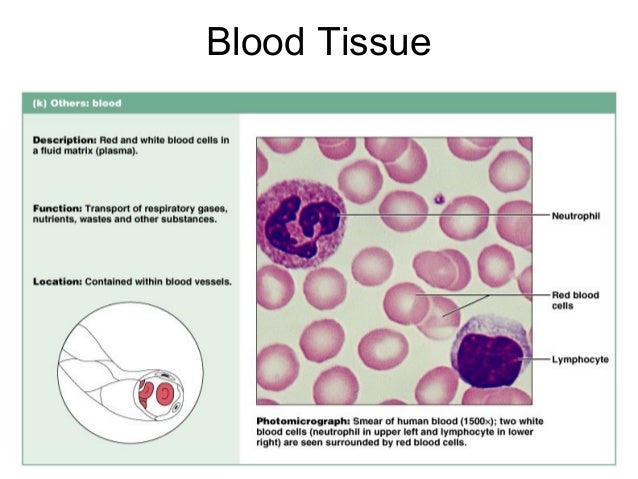 Blood Tissue

(k) Others: blood

Description: Red and white blood cells in a fluid matrix (plasma).

Function: Transport of respiratory gases, nutrients, wastes and other substances.

Location: Contained within blood vessels.

Neutrophil

Red blood cells

Lymphocyte

Photomicrograph: Smear of human blood (1500×); two white blood cells (neutrophil in upper left and lymphocyte in lower right) are seen surrounded by red blood cells.